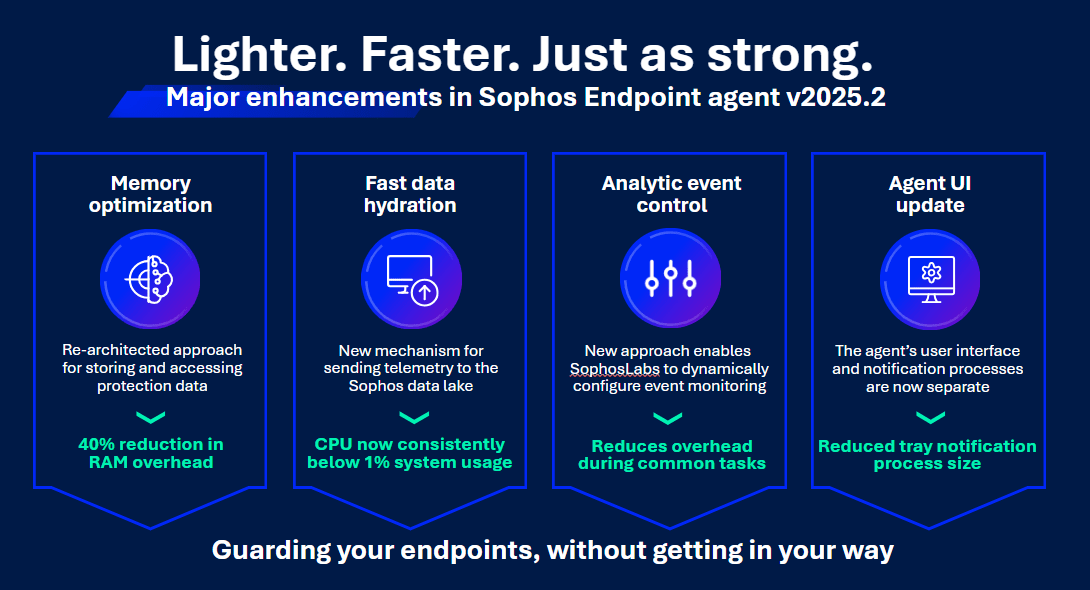 Lighter. Faster. Just as strong.

Major enhancements in Sophos Endpoint agent v2025.2

Memory optimization

Re-architected approach for storing and accessing protection data

40% reduction in RAM overhead

Fast data hydration

New mechanism for sending telemetry to the Sophos data lake

CPU now consistently below 1% system usage

Analytic event control

New approach enables SophosLabs to dynamically configure event monitoring

Reduces overhead during common tasks

Agent UI update

The agent's user interface and notification processes are now separate

Reduced tray notification process size

Guarding your endpoints, without getting in your way